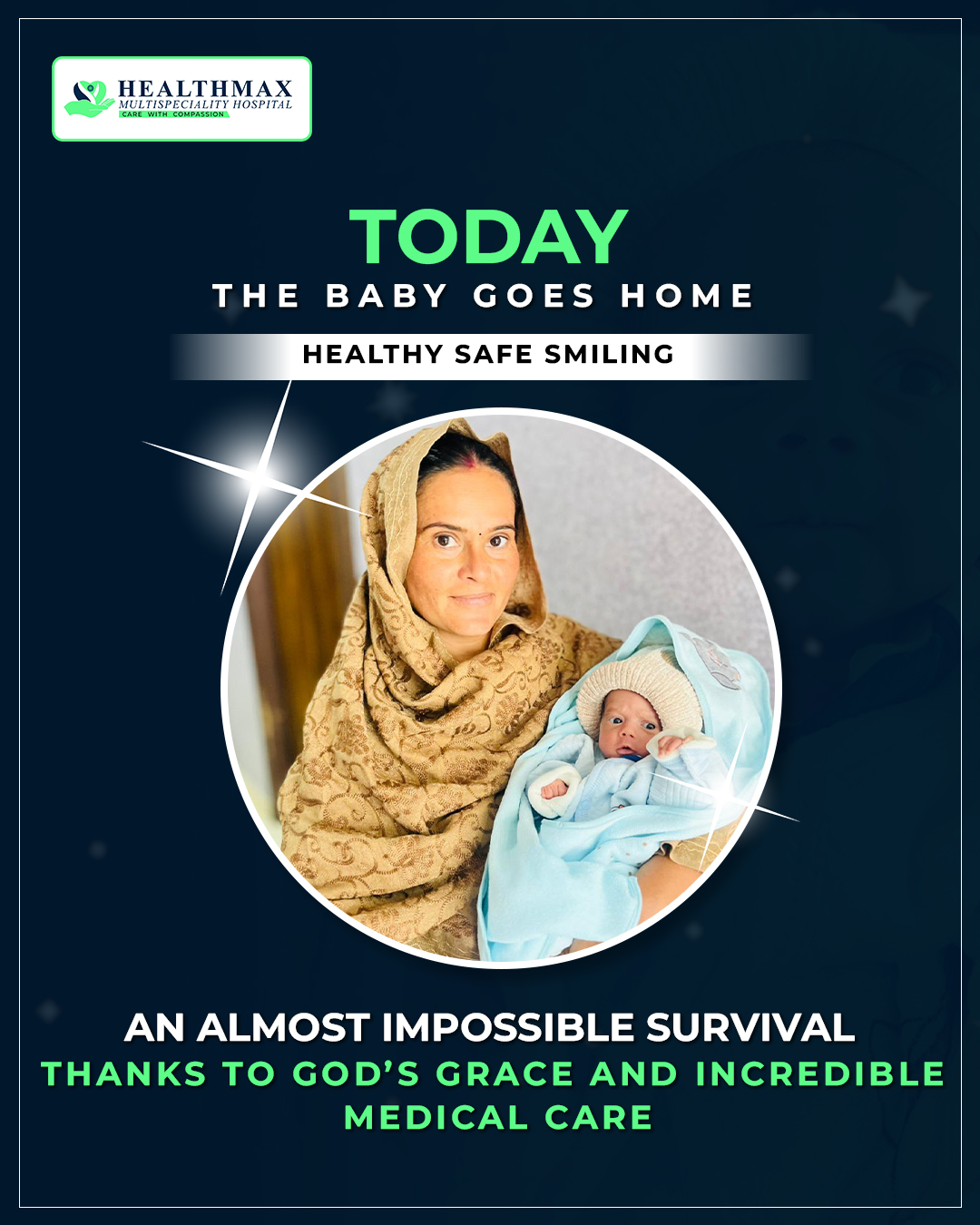 HEALTHMAX
MULTISPECIALITY HOSPITAL
CARE WITH COMPASSION

TODAY
THE BABY GOES HOME
HEALTHY SAFE SMILING

AN ALMOST IMPOSSIBLE SURVIVAL
THANKS TO GOD'S GRACE AND INCREDIBLE MEDICAL CARE